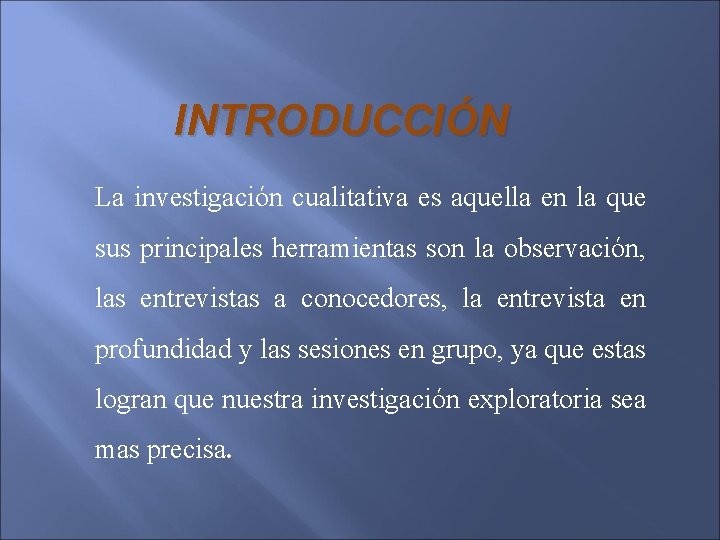 INTRODUCCIÓN

La investigación cualitativa es aquella en la que sus principales herramientas son la observación, las entrevistas a conocedores, la entrevista en profundidad y las sesiones en grupo, ya que estas logran que nuestra investigación exploratoria sea mas precisa.